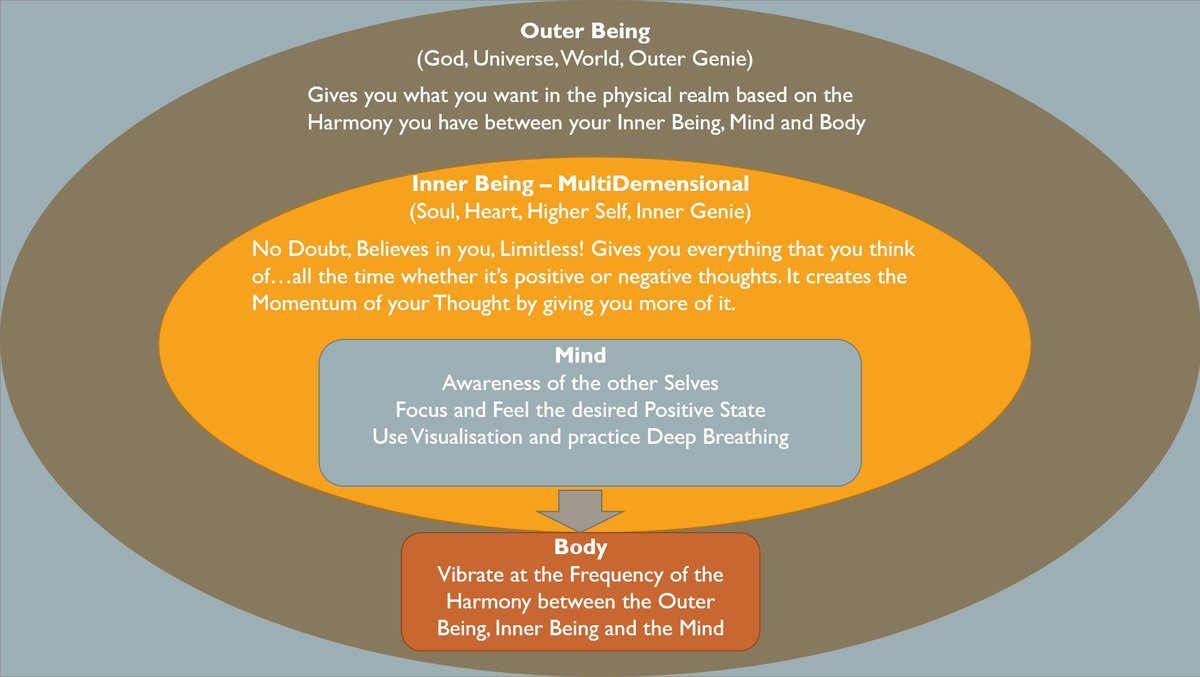 Outer Being
(God, Universe, World, Outer Genie)

Gives you what you want in the physical realm based on the Harmony you have between your Inner Being, Mind and Body

Inner Being – MultiDemensional
(Soul, Heart, Higher Self, Inner Genie)

No Doubt, Believes in you, Limitless! Gives you everything that you think of…all the time whether it's positive or negative thoughts. It creates the Momentum of your Thought by giving you more of it.

Mind
Awareness of the other Selves
Focus and Feel the desired Positive State
Use Visualisation and practice Deep Breathing

Body
Vibrate at the Frequency of the Harmony between the Outer Being, Inner Being and the Mind